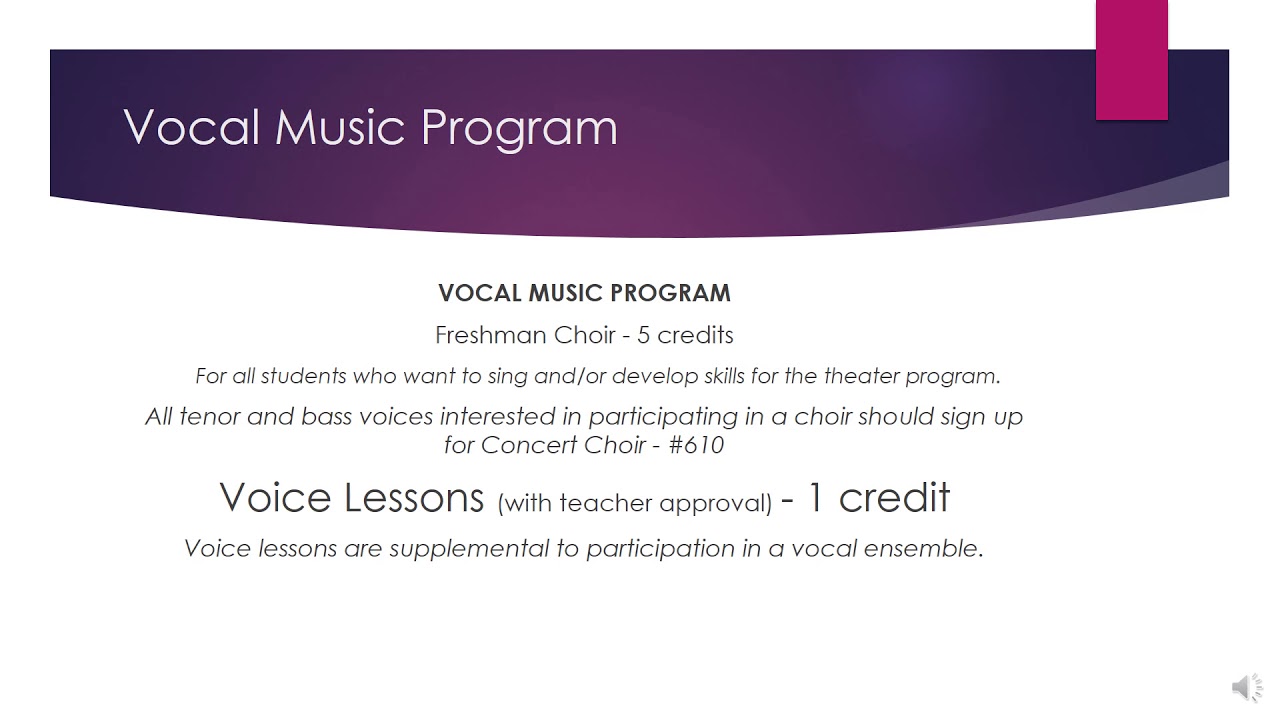 Vocal Music Program

VOCAL MUSIC PROGRAM

Freshman Choir - 5 credits

For all students who want to sing and/or develop skills for the theater program.

All tenor and bass voices interested in participating in a choir should sign up for Concert Choir - #610

Voice Lessons (with teacher approval) - 1 credit

Voice lessons are supplemental to participation in a vocal ensemble.